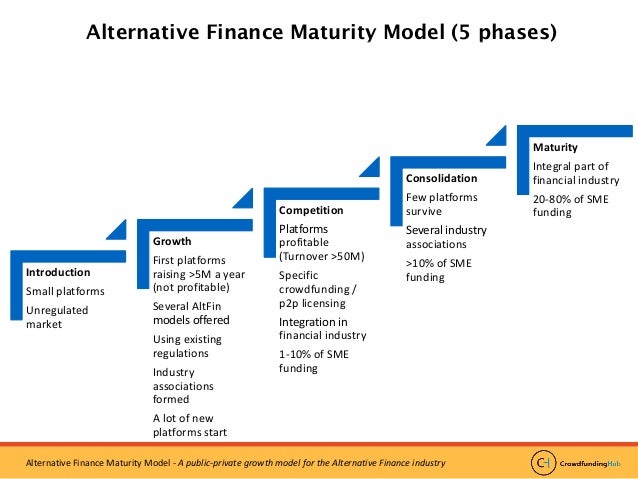 Alternative Finance Maturity Model (5 phases)

Introduction
Small platforms
Unregulated market

Growth
First platforms raising >5M a year (not profitable)
Several AltFin models offered
Using existing regulations
Industry associations formed
A lot of new platforms start

Competition
Platforms profitable (Turnover >50M)
Specific crowdfunding / p2p licensing
Integration in financial industry
1-10% of SME funding

Consolidation
Few platforms survive
Several industry associations
>10% of SME funding

Maturity
Integral part of financial industry
20-80% of SME funding

Alternative Finance Maturity Model - A public-private growth model for the Alternative Finance industry

CH CrowdfundingHub